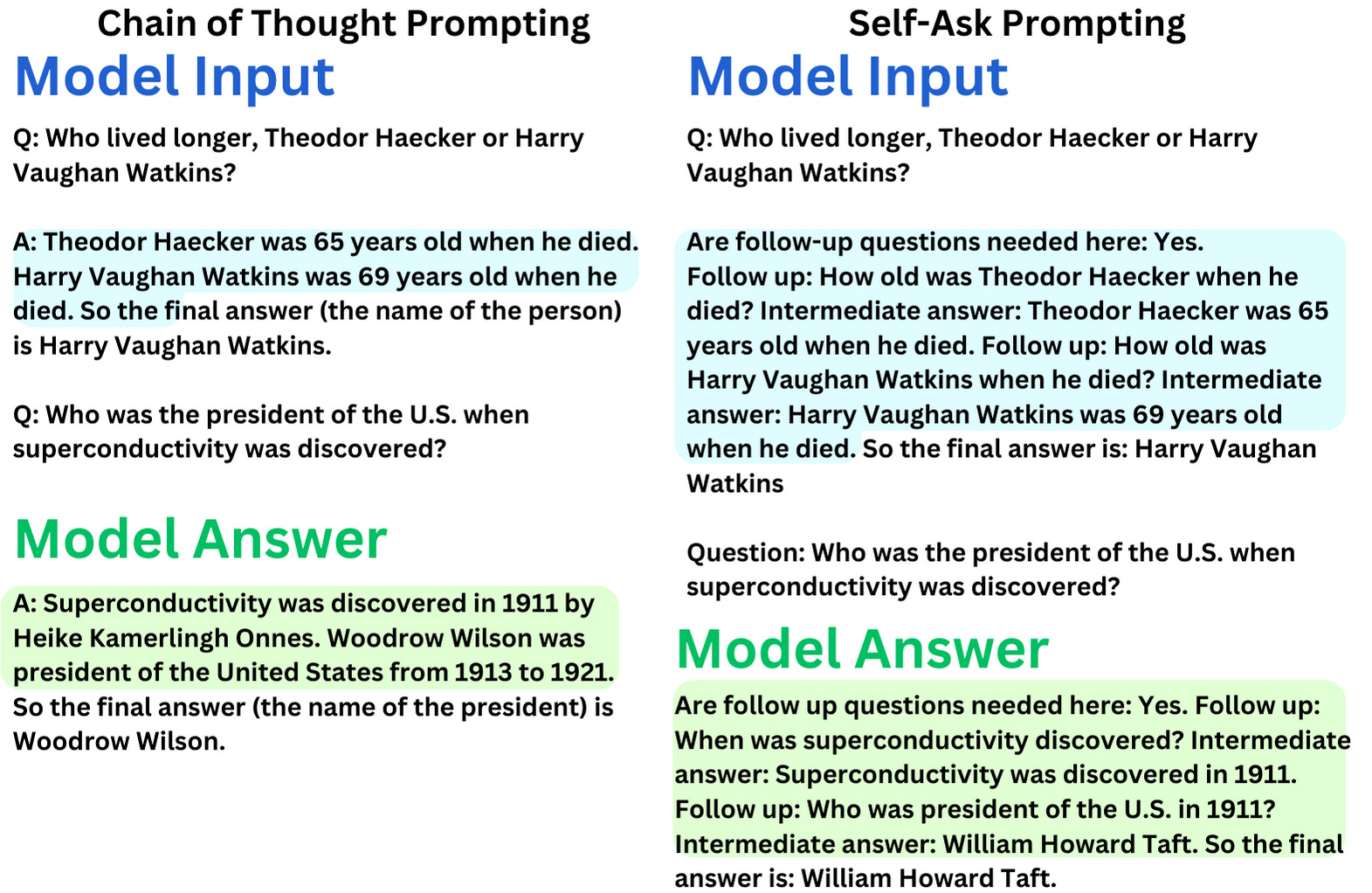 Chain of Thought Prompting

Model Input

Q: Who lived longer, Theodor Haecker or Harry Vaughan Watkins?

A: Theodor Haecker was 65 years old when he died. Harry Vaughan Watkins was 69 years old when he died. So the final answer (the name of the person) is Harry Vaughan Watkins.

Q: Who was the president of the U.S. when superconductivity was discovered?

Model Answer

A: Superconductivity was discovered in 1911 by Heike Kamerlingh Onnes. Woodrow Wilson was president of the United States from 1913 to 1921. So the final answer (the name of the president) is Woodrow Wilson.

Self-Ask Prompting

Model Input

Q: Who lived longer, Theodor Haecker or Harry Vaughan Watkins?

Are follow-up questions needed here: Yes. Follow up: How old was Theodor Haecker when he died? Intermediate answer: Theodor Haecker was 65 years old when he died. Follow up: How old was Harry Vaughan Watkins when he died? Intermediate answer: Harry Vaughan Watkins was 69 years old when he died. So the final answer is: Harry Vaughan Watkins

Question: Who was the president of the U.S. when superconductivity was discovered?

Model Answer

Are follow up questions needed here: Yes. Follow up: When was superconductivity discovered? Intermediate answer: Superconductivity was discovered in 1911. Follow up: Who was president of the U.S. in 1911? Intermediate answer: William Howard Taft. So the final answer is: William Howard Taft.